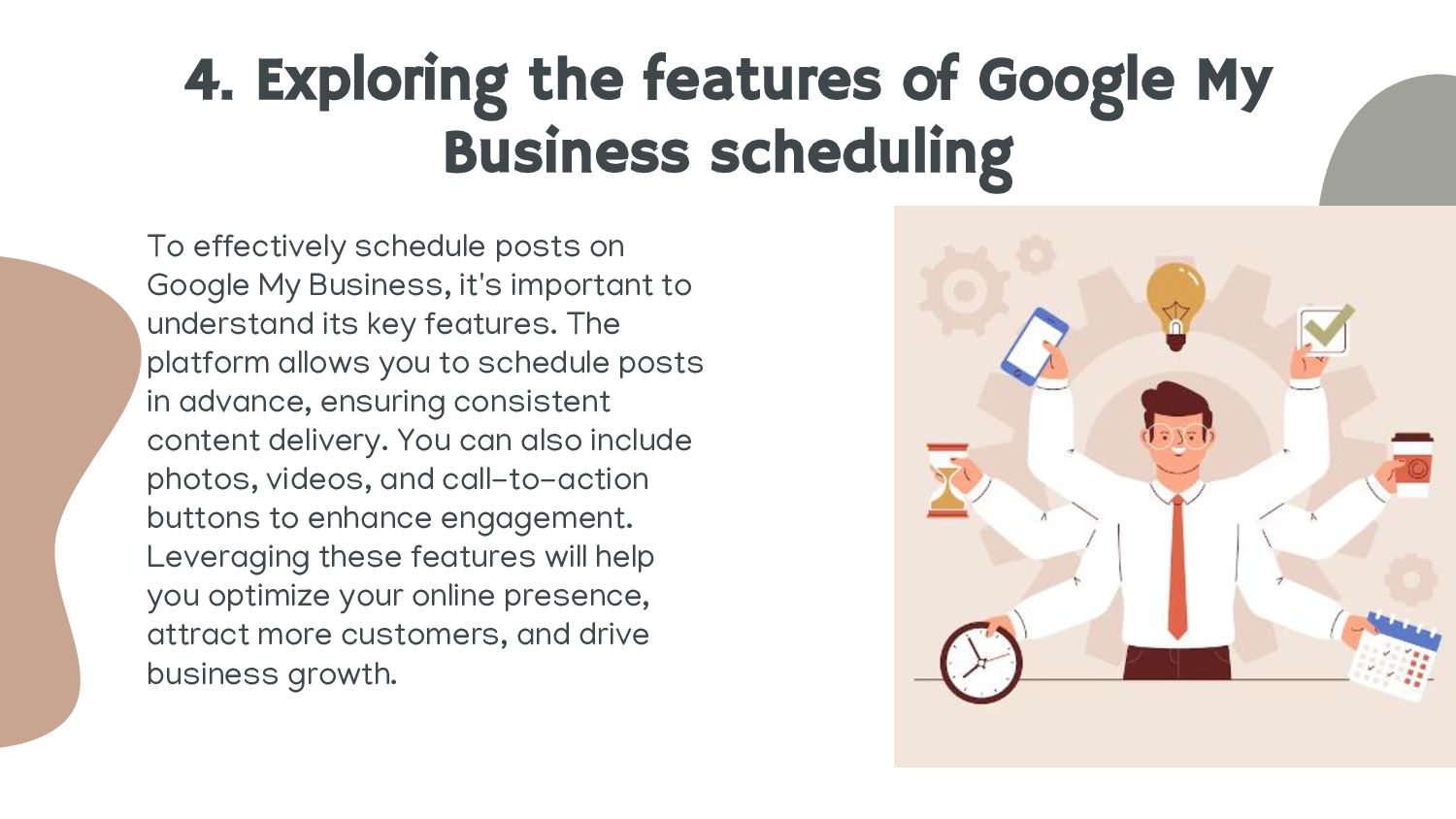 4. Exploring the features of Google My Business scheduling

To effectively schedule posts on Google My Business, it's important to understand its key features. The platform allows you to schedule posts in advance, ensuring consistent content delivery. You can also include photos, videos, and call-to-action buttons to enhance engagement. Leveraging these features will help you optimize your online presence, attract more customers, and drive business growth.